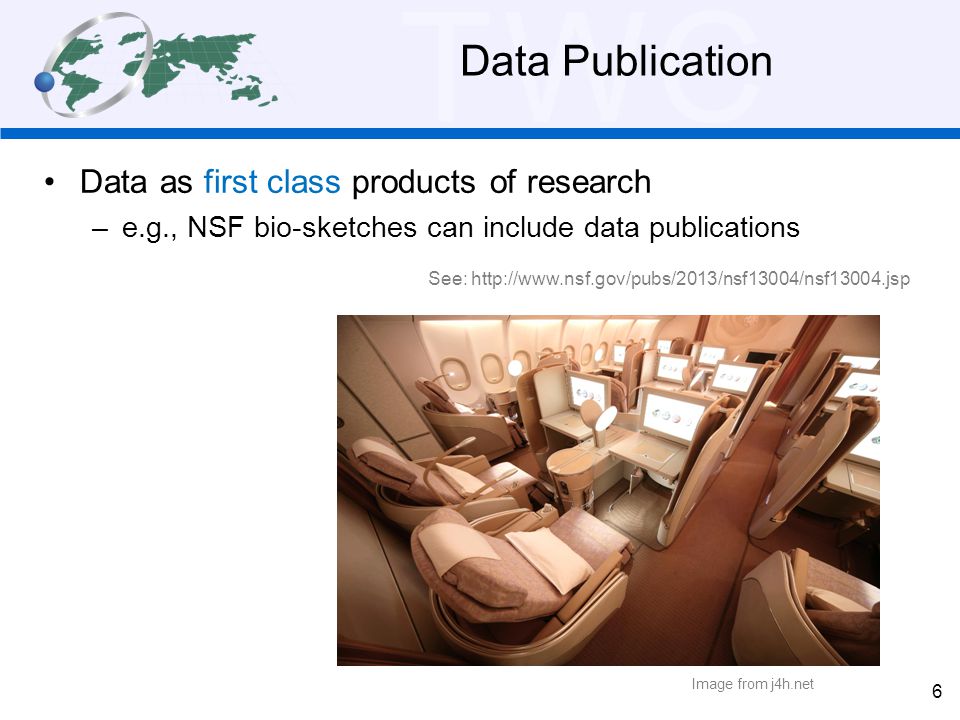 TWC

Data Publication

• Data as first class products of research
– e.g., NSF bio-sketches can include data publications

See: http://www.nsf.gov/pubs/2013/nsf13004/nsf13004.jsp

Image from j4h.net

6